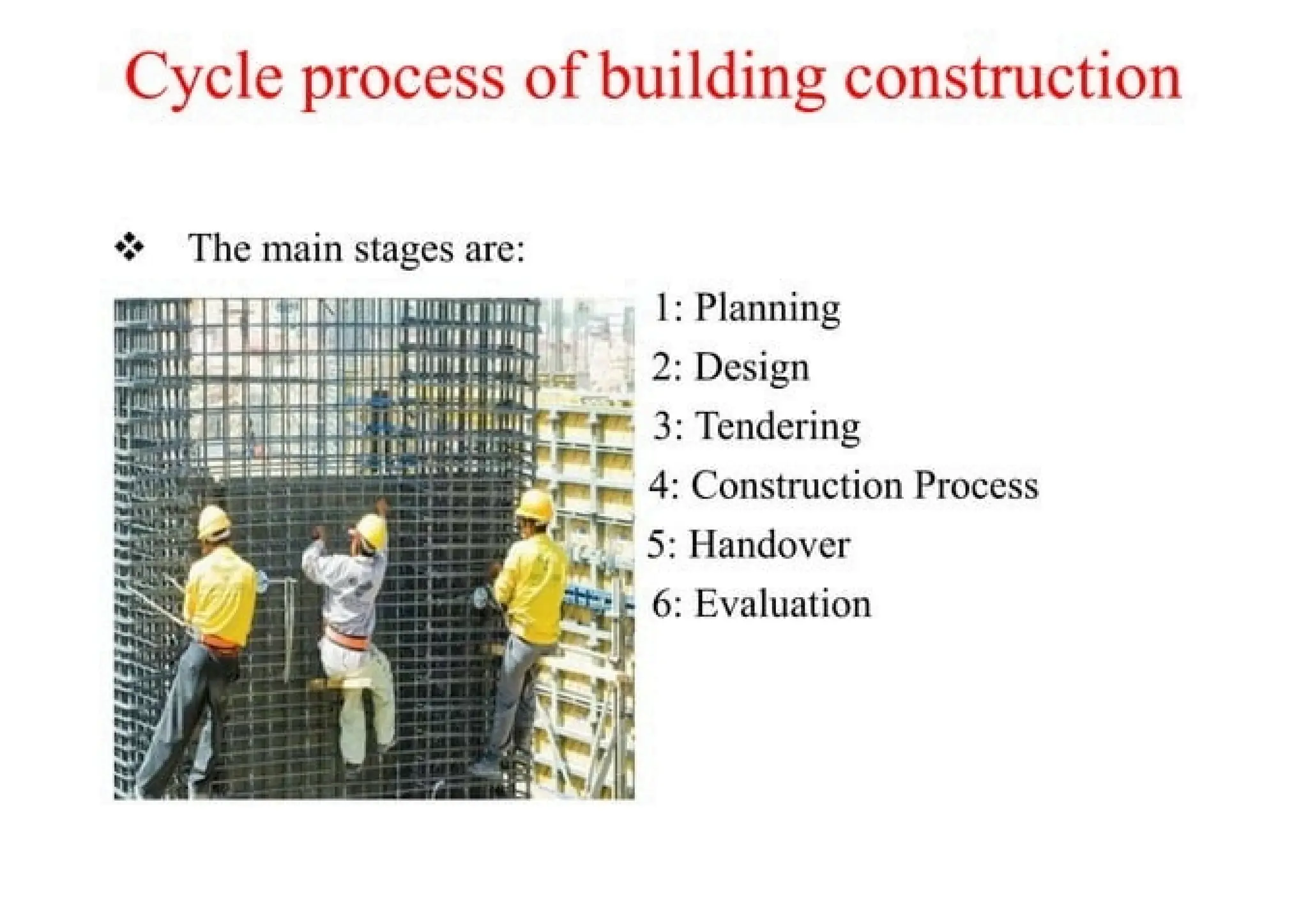 Cycle process of building construction

❖ The main stages are:

1: Planning
2: Design
3: Tendering
4: Construction Process
5: Handover
6: Evaluation